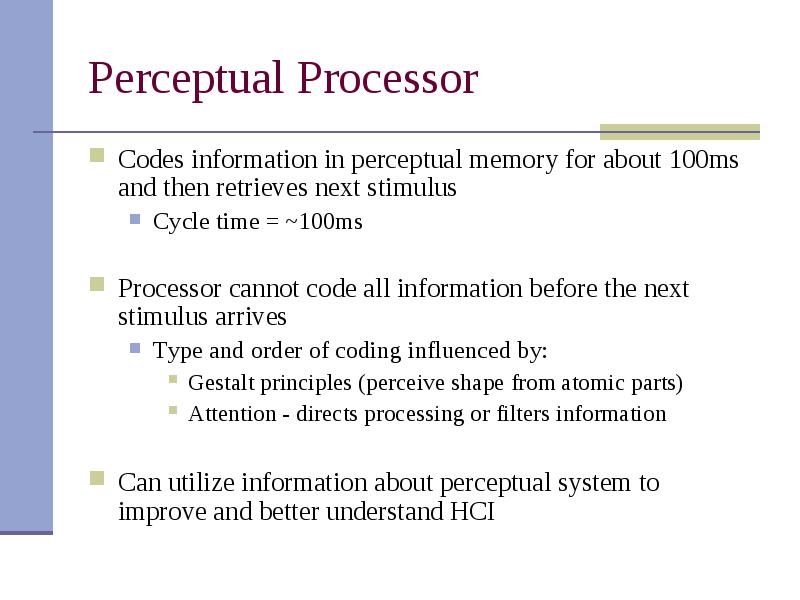 Perceptual Processor

Codes information in perceptual memory for about 100ms and then retrieves next stimulus

Cycle time = ~100ms

Processor cannot code all information before the next stimulus arrives

Type and order of coding influenced by:

Gestalt principles (perceive shape from atomic parts)

Attention - directs processing or filters information

Can utilize information about perceptual system to improve and better understand HCI